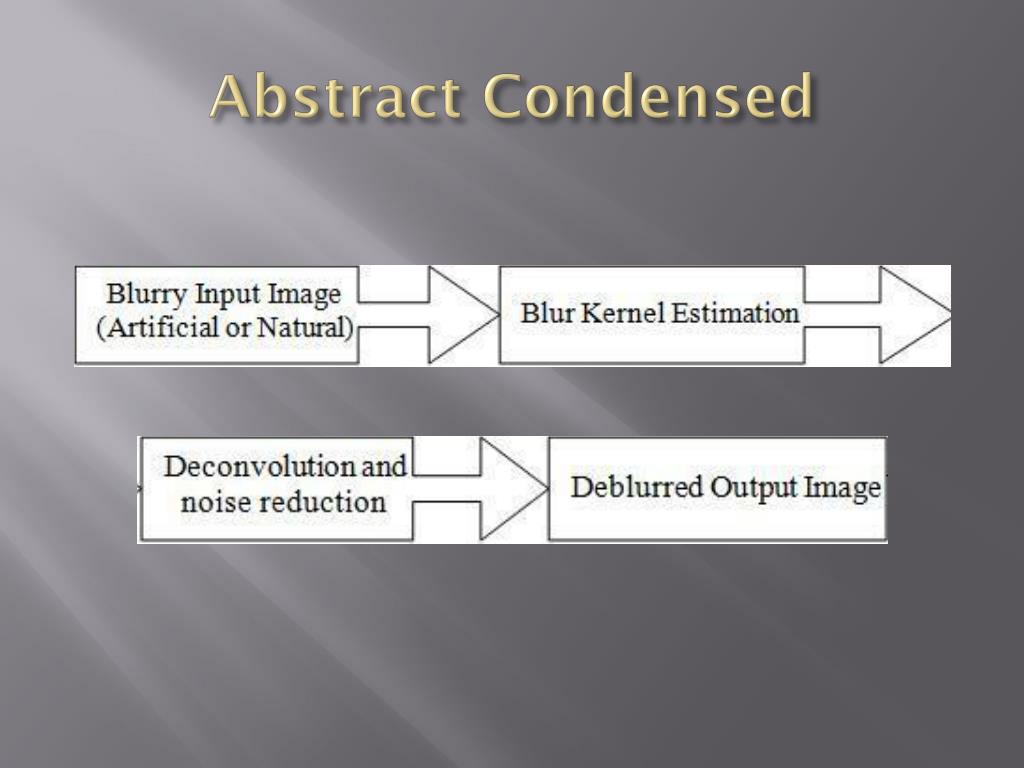 Abstract Condensed

Blurry Input Image (Artificial or Natural)

Blur Kernel Estimation

Deconvolution and noise reduction

Deblurred Output Image